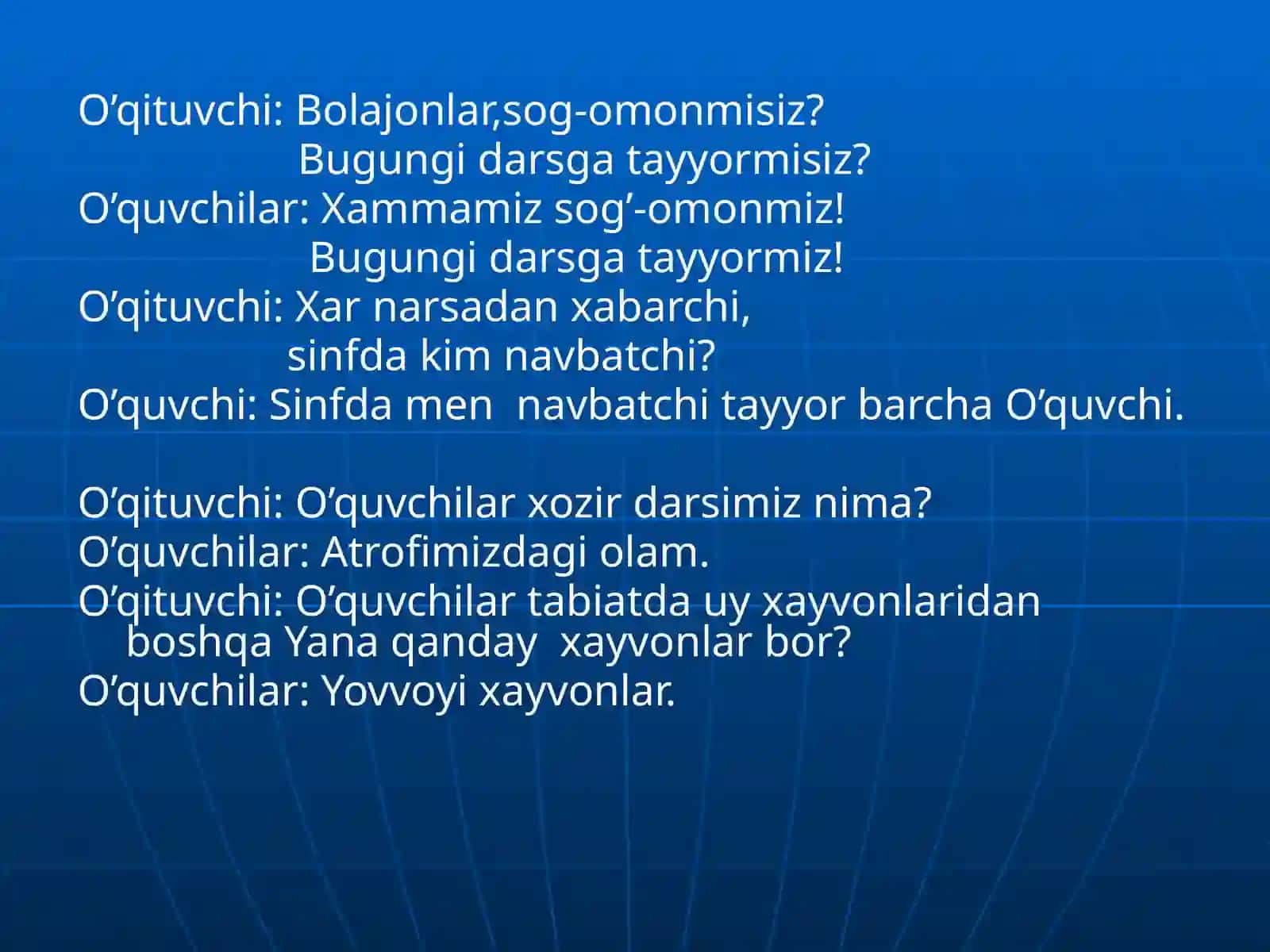 O’qituvchi: Bolajonlar,sog-omonmisiz?
Bugungi darsga tayyormisiz?
O’quvchilar: Xammamiz sog’-omonmiz!
Bugungi darsga tayyormiz!
O’qituvchi: Xar narsadan xabarchi,
sinfda kim navbatchi?
O’quvchi: Sinfda men navbatchi tayyor barcha O’quvchi.

O’qituvchi: O’quvchilar xozir darsimiz nima?
O’quvchilar: Atrofimizdagi olam.
O’qituvchi: O’quvchilar tabiatda uy xayvonlaridan boshqa Yana qanday xayvonlar bor?
O’quvchilar: Yovvoyi xayvonlar.